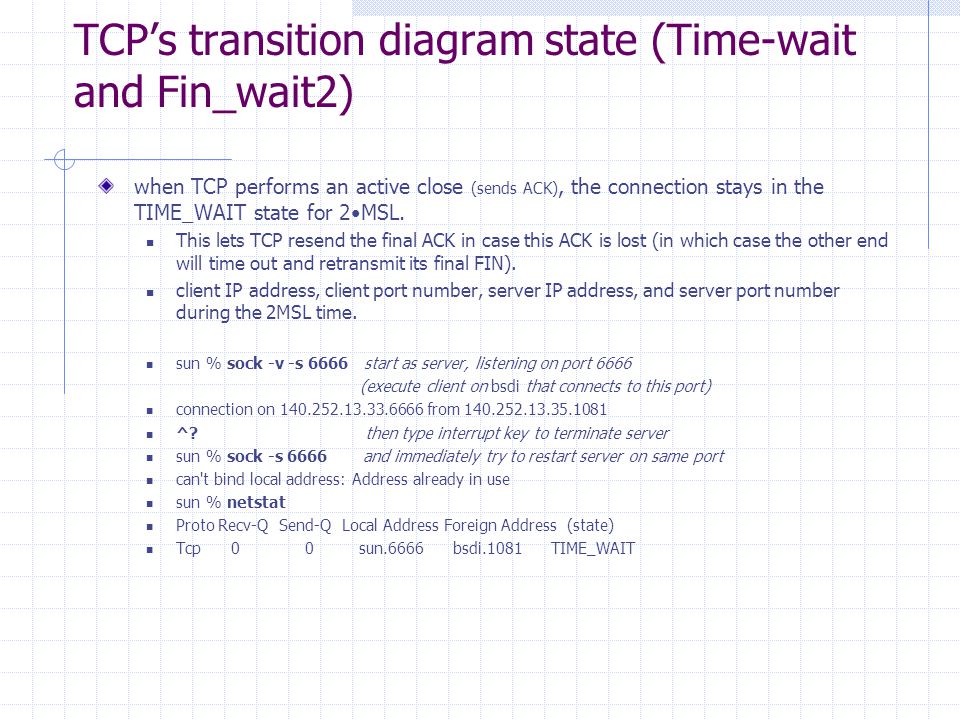 TCP's transition diagram state (Time-wait and Fin_wait2)

when TCP performs an active close (sends ACK), the connection stays in the TIME_WAIT state for 2•MSL.

This lets TCP resend the final ACK in case this ACK is lost (in which case the other end will time out and retransmit its final FIN).

client IP address, client port number, server IP address, and server port number during the 2MSL time.

sun % sock -v -s 6666 start as server, listening on port 6666 (execute client on bsdi that connects to this port)

connection on 140.252.13.33.6666 from 140.252.13.35.1081

^? then type interrupt key to terminate server

sun % sock -s 6666 and immediately try to restart server on same port

can't bind local address: Address already in use

sun % netstat

Proto Recv-Q Send-Q Local Address Foreign Address (state)

Tcp 0 0 sun.6666 bsdi.1081 TIME_WAIT